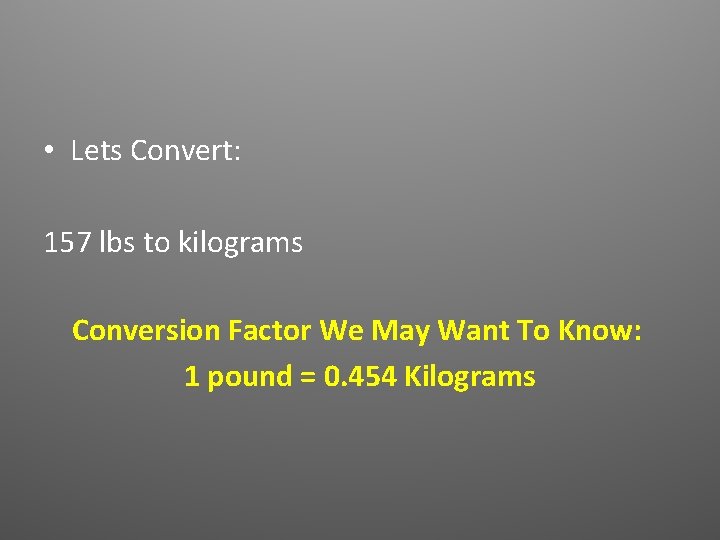 • Lets Convert:

157 lbs to kilograms

Conversion Factor We May Want To Know:
1 pound = 0.454 Kilograms